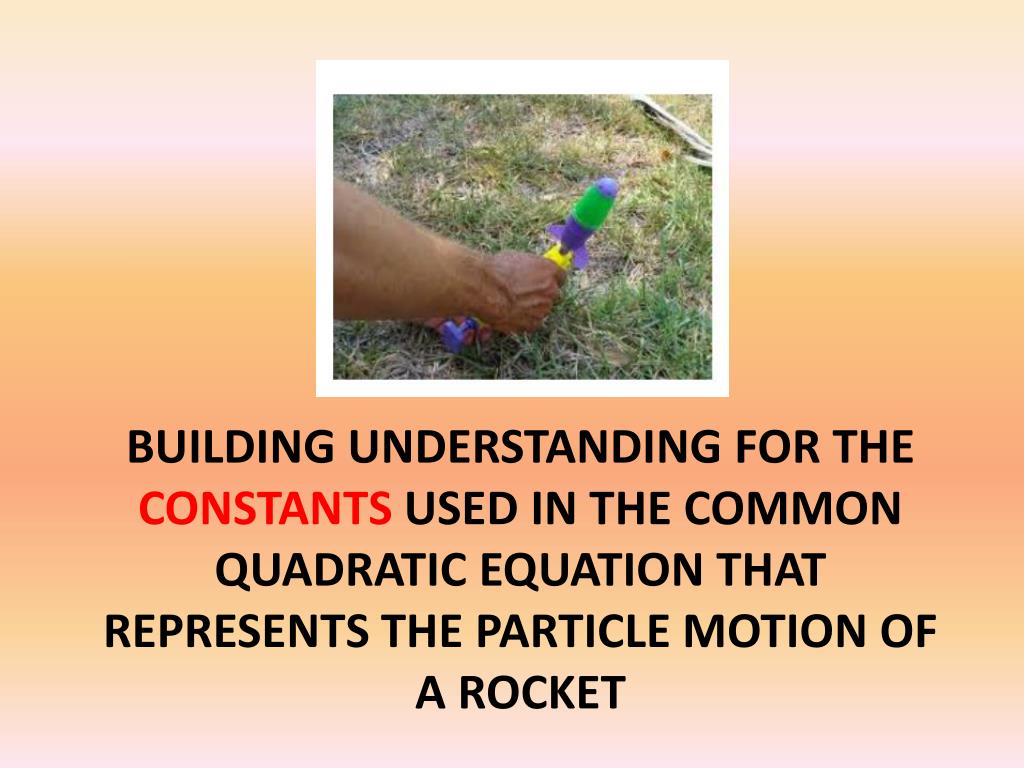 BUILDING UNDERSTANDING FOR THE CONSTANTS USED IN THE COMMON QUADRATIC EQUATION THAT REPRESENTS THE PARTICLE MOTION OF A ROCKET